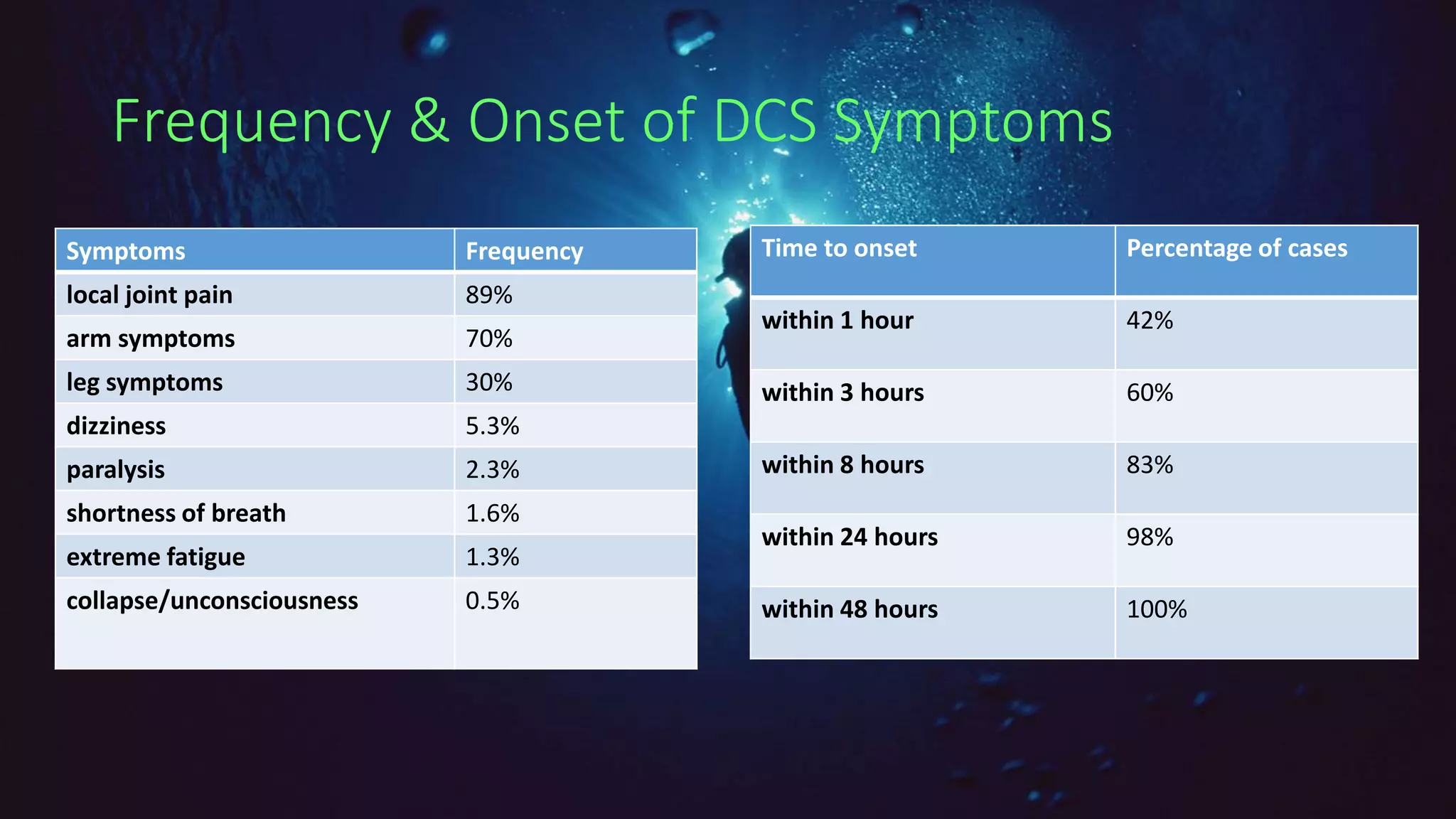 Frequency & Onset of DCS Symptoms

| Symptoms | Frequency |
|---|---|
| local joint pain | 89% |
| arm symptoms | 70% |
| leg symptoms | 30% |
| dizziness | 5.3% |
| paralysis | 2.3% |
| shortness of breath | 1.6% |
| extreme fatigue | 1.3% |
| collapse/unconsciousness | 0.5% |

| Time to onset | Percentage of cases |
|---|---|
| within 1 hour | 42% |
| within 3 hours | 60% |
| within 8 hours | 83% |
| within 24 hours | 98% |
| within 48 hours | 100% |